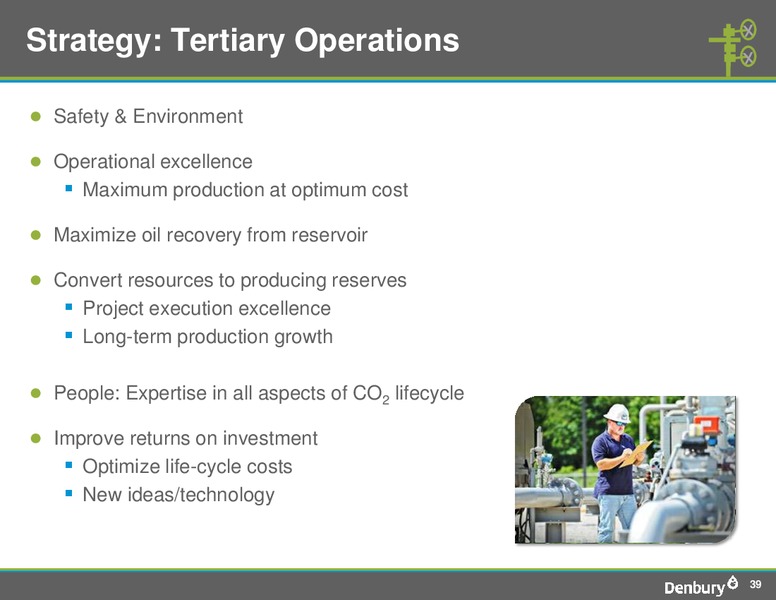 Strategy: Tertiary Operations

- Safety & Environment
- Operational excellence
  - Maximum production at optimum cost
- Maximize oil recovery from reservoir
- Convert resources to producing reserves
  - Project execution excellence
  - Long-term production growth
- People: Expertise in all aspects of $CO_2$ lifecycle
- Improve returns on investment
  - Optimize life-cycle costs
  - New ideas/technology

Denbury 39